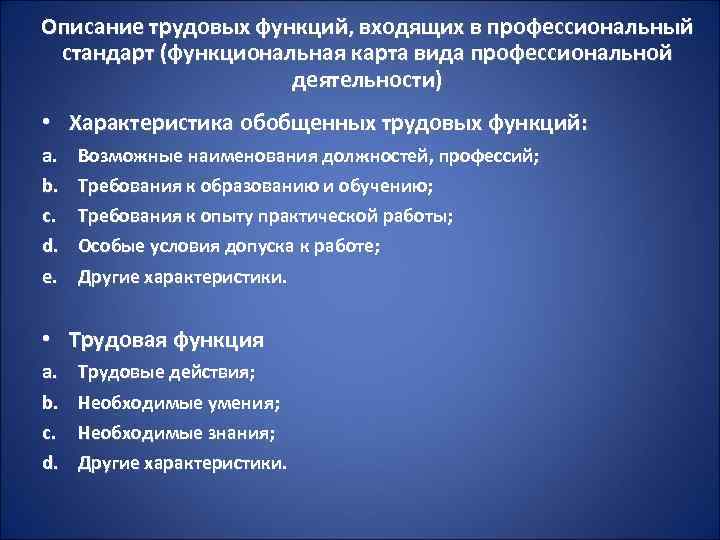 Описание трудовых функций, входящих в профессиональный стандарт (функциональная карта вида профессиональной деятельности)

• Характеристика обобщенных трудовых функций:
a. Возможные наименования должностей, профессий;
b. Требования к образованию и обучению;
c. Требования к опыту практической работы;
d. Особые условия допуска к работе;
e. Другие характеристики.

• Трудовая функция
a. Трудовые действия;
b. Необходимые умения;
c. Необходимые знания;
d. Другие характеристики.